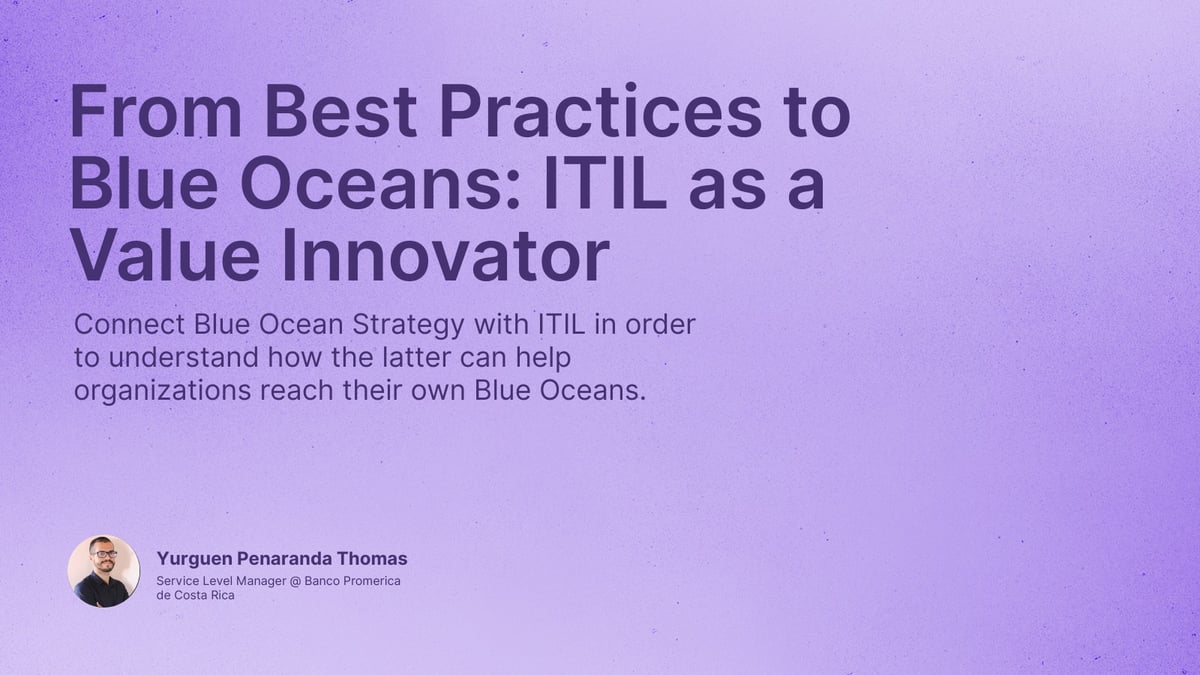 From Best Practices to Blue Oceans: ITIL as a Value Innovator

Connect Blue Ocean Strategy with ITIL in order to understand how the latter can help organizations reach their own Blue Oceans.

Yurguen Penaranda Thomas
Service Level Manager @ Banco Promerica de Costa Rica